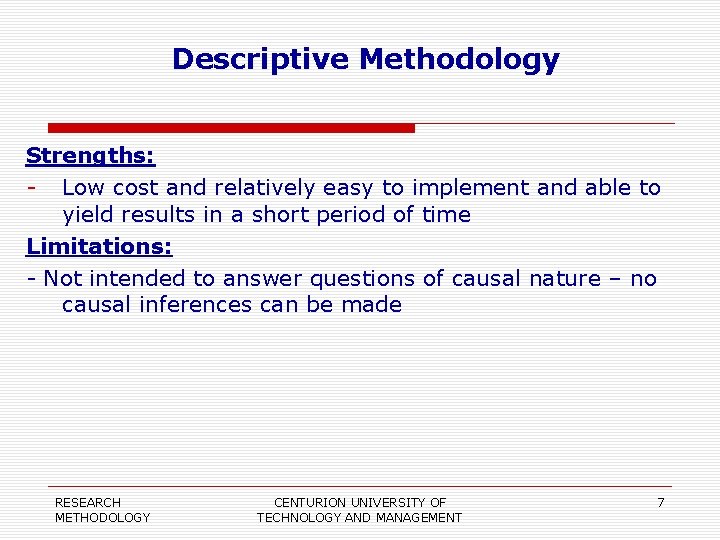 Descriptive Methodology

Strengths:
- Low cost and relatively easy to implement and able to yield results in a short period of time

Limitations:
- Not intended to answer questions of causal nature – no causal inferences can be made

RESEARCH METHODOLOGY

CENTURION UNIVERSITY OF TECHNOLOGY AND MANAGEMENT

7